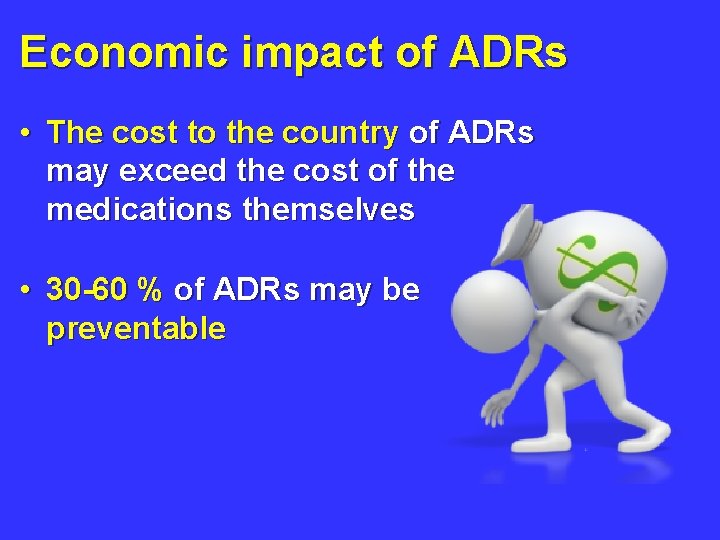 Economic impact of ADRs

• The cost to the country of ADRs may exceed the cost of the medications themselves

• 30-60 % of ADRs may be preventable

$